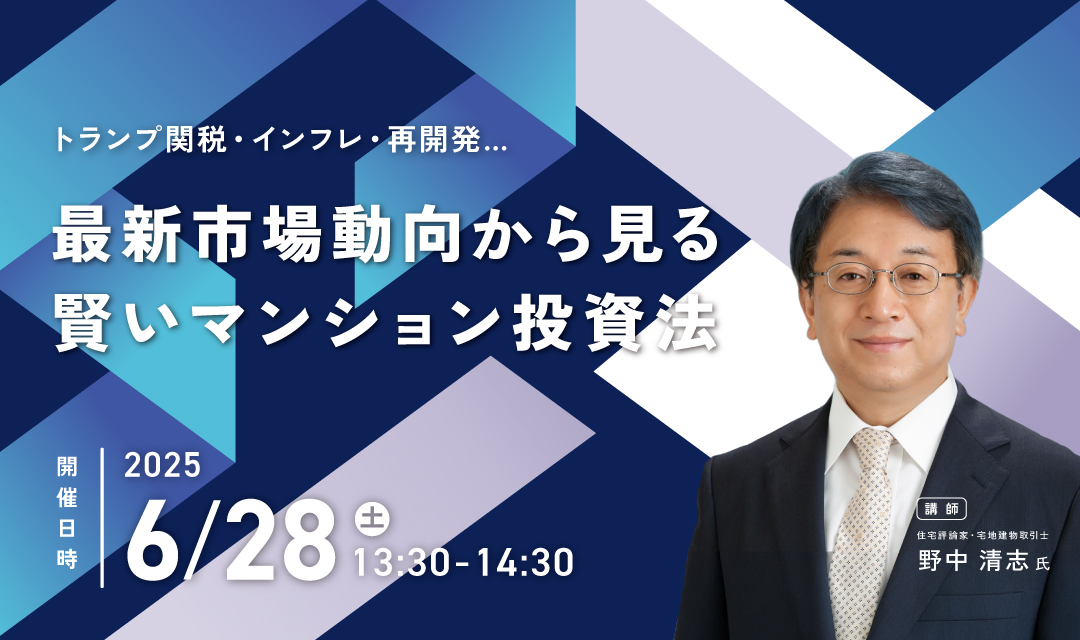 トランプ関税・インフレ・再開発…

最新市場動向から見る
賢いマンション投資法

開催日時

2025
6/28 土
13:30-14:30

講師
住宅評論家・宅地建物取引士
野中 清志 氏